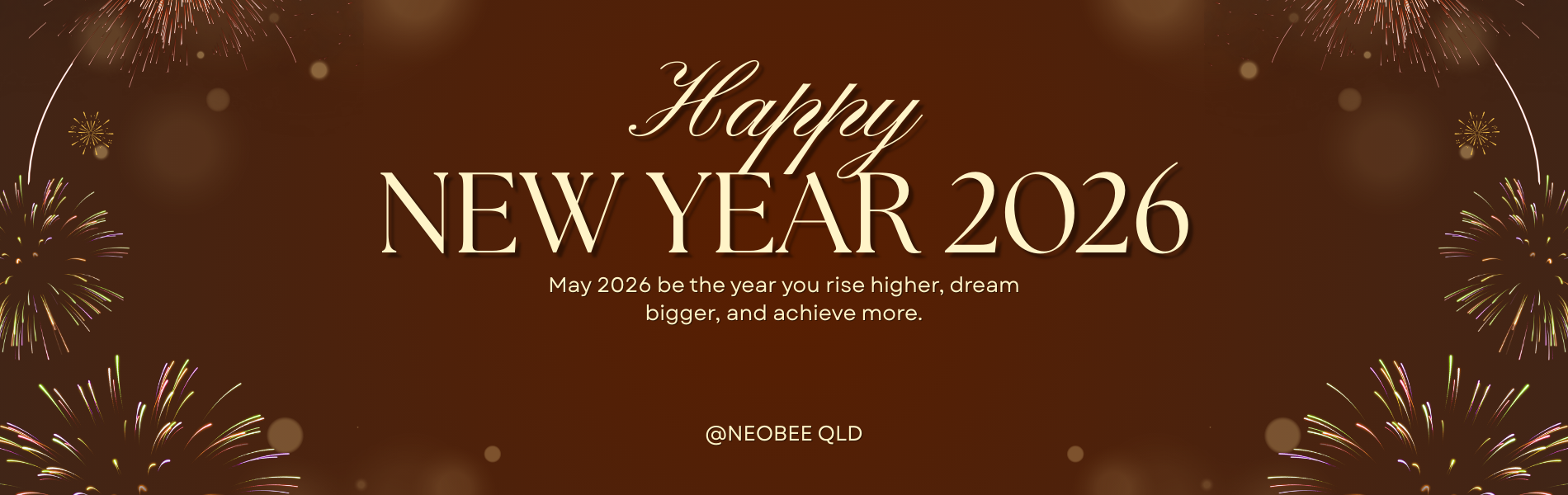 Happy
NEW YEAR 2026

May 2026 be the year you rise higher, dream bigger, and achieve more.

@NEOBEE QLD